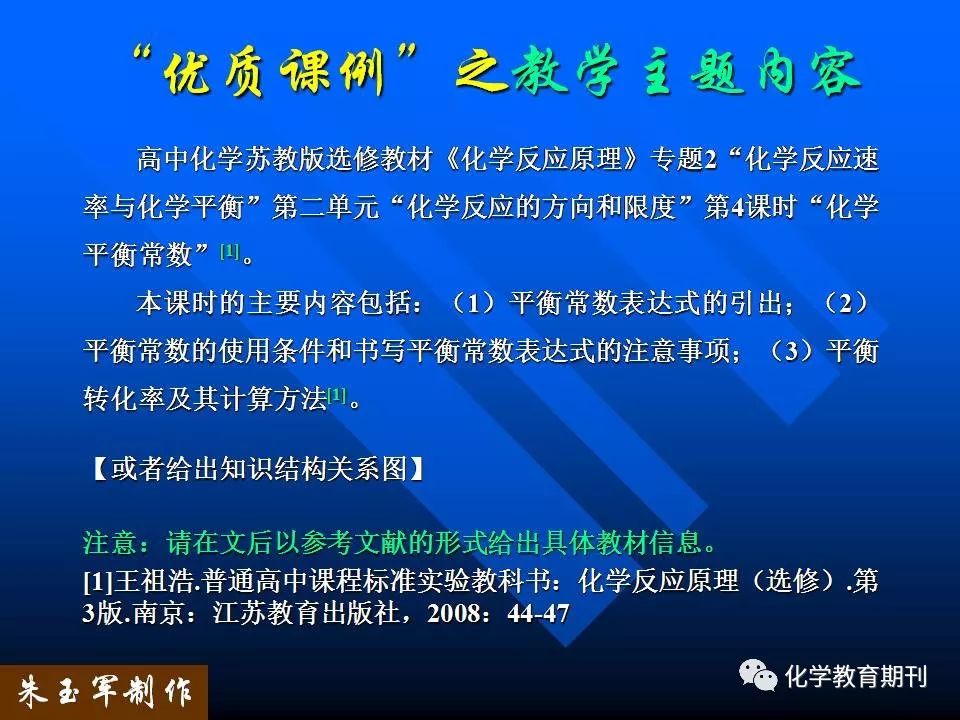 “优质课例”之教学主题内容

高中化学苏教版选修教材《化学反应原理》专题2“化学反应速率与化学平衡”第二单元“化学反应的方向和限度”第4课时“化学平衡常数”[1]。

本课时的主要内容包括：（1）平衡常数表达式的引出；（2）平衡常数的使用条件和书写平衡常数表达式的注意事项；（3）平衡转化率及其计算方法[1]。

【或者给出知识结构关系图】

注意：请在文后以参考文献的形式给出具体教材信息。
[1]王祖浩.普通高中课程标准实验教科书：化学反应原理（选修）.第3版.南京：江苏教育出版社，2008：44-47

朱玉军制作

化学教育期刊